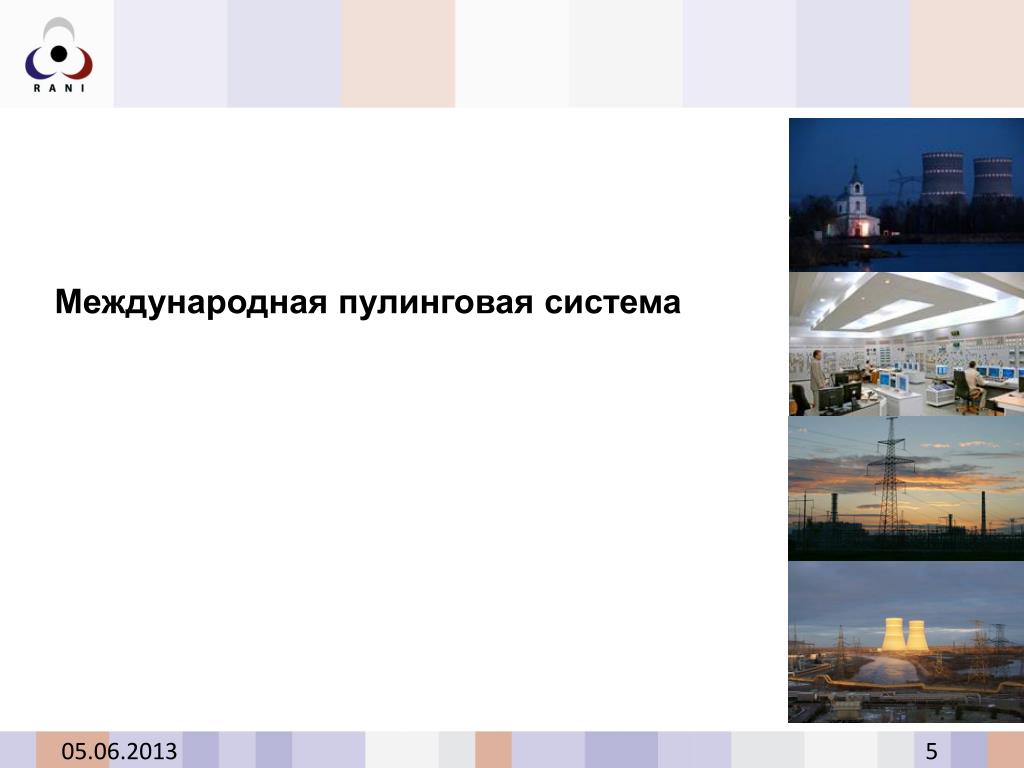 RANI

Международная пулинговая система

05.06.2013

5